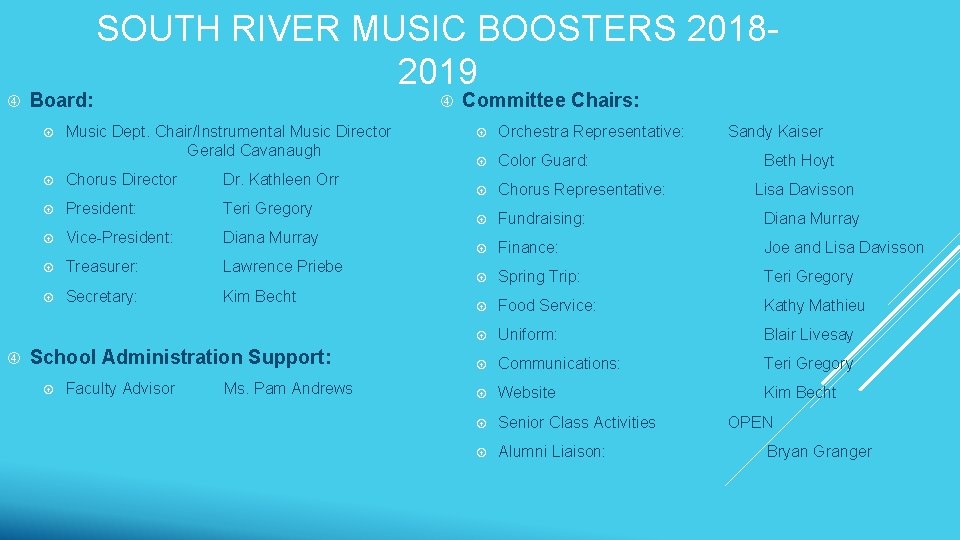 SOUTH RIVER MUSIC BOOSTERS 2018-2019

Board:

Music Dept. Chair/Instrumental Music Director Gerald Cavanaugh

Chorus Director Dr. Kathleen Orr

President: Teri Gregory

Vice-President: Diana Murray

Treasurer: Lawrence Priebe

Secretary: Kim Becht

School Administration Support:

Faculty Advisor Ms. Pam Andrews

Committee Chairs:

Orchestra Representative: Sandy Kaiser

Color Guard: Beth Hoyt

Chorus Representative: Lisa Davisson

Fundraising: Diana Murray

Finance: Joe and Lisa Davisson

Spring Trip: Teri Gregory

Food Service: Kathy Mathieu

Uniform: Blair Livesay

Communications: Teri Gregory

Website Kim Becht

Senior Class Activities OPEN

Alumni Liaison: Bryan Granger